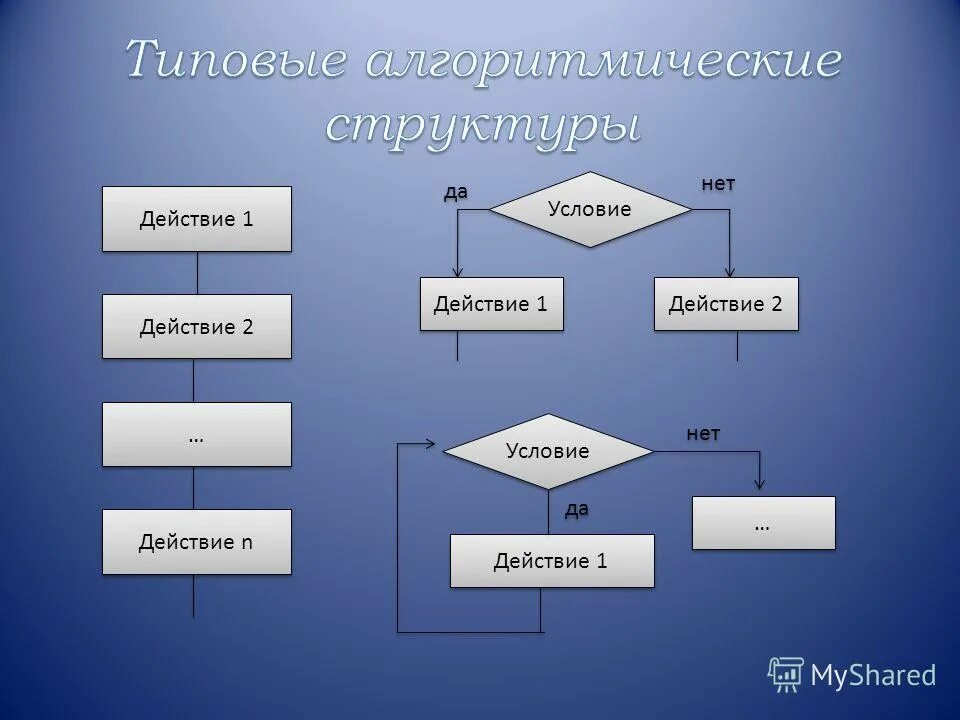 Типовые алгоритмические структуры

Действие 1

Действие 2

…

Действие n

да

Условие

нет

Действие 1

Действие 2

Условие

нет

да

Действие 1

…

MyShared